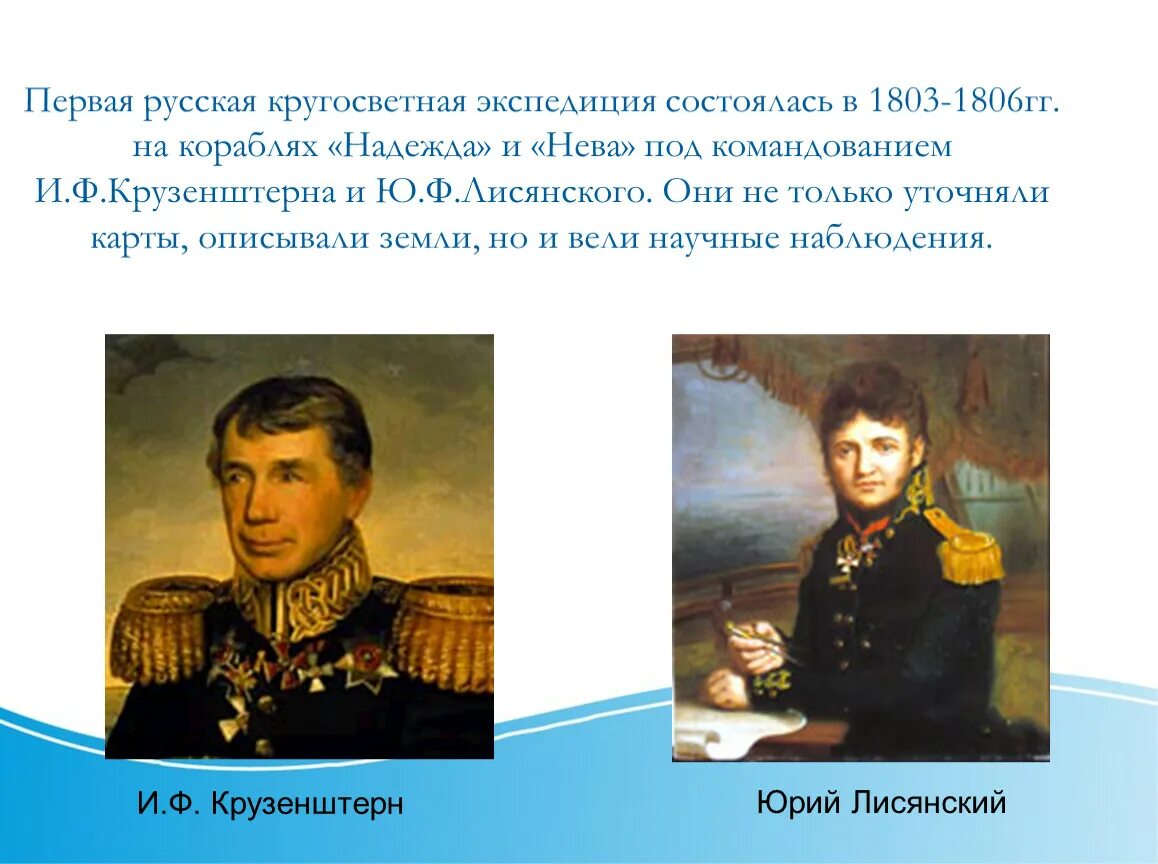 Первая русская кругосветная экспедиция состоялась в 1803-1806гг. на кораблях «Надежда» и «Нева» под командованием И.Ф.Крузенштерна и Ю.Ф.Лисянского. Они не только уточняли карты, описывали земли, но и вели научные наблюдения.

И.Ф. Крузенштерн

Юрий Лисянский